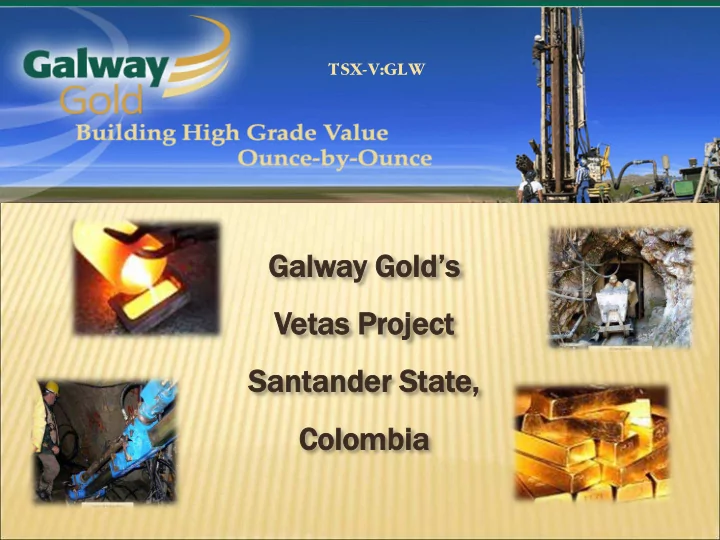 Galway Gold

TSX-V:GLW

Building High Grade Value
Ounce-by-Ounce

Galway Gold's
Vetas Project
Santander State,
Colombia